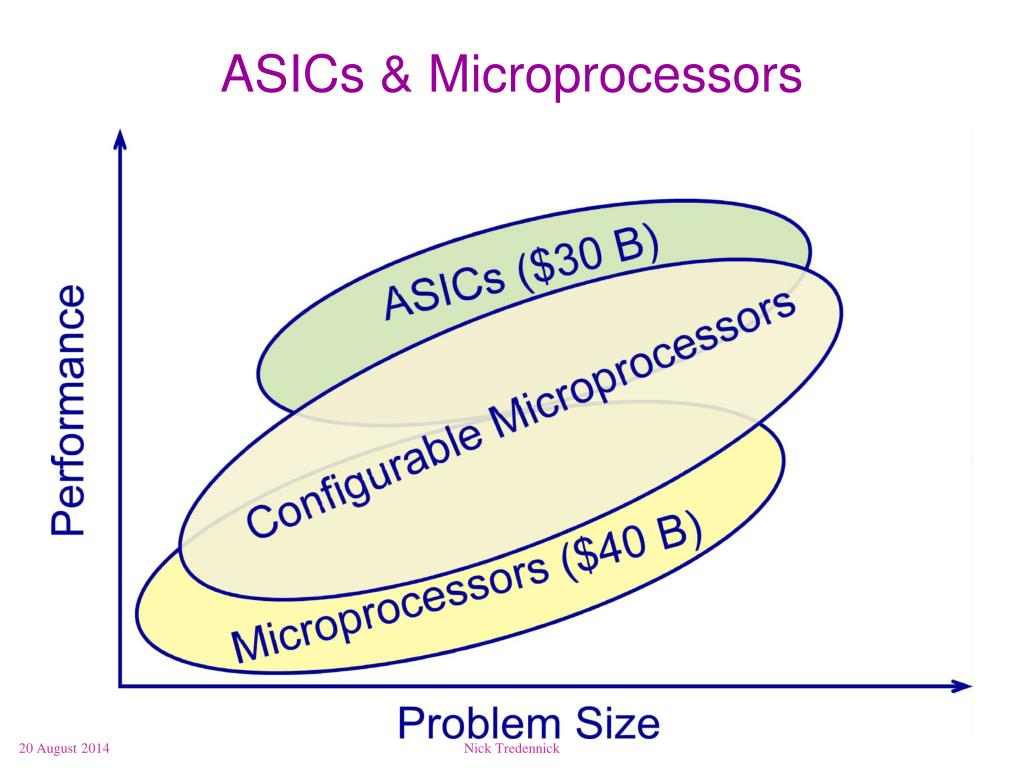 ASICs & Microprocessors

Performance

ASICs (\$30 B)

Configurable Microprocessors

Microprocessors (\$40 B)

Problem Size

20 August 2014

Nick Tredennick